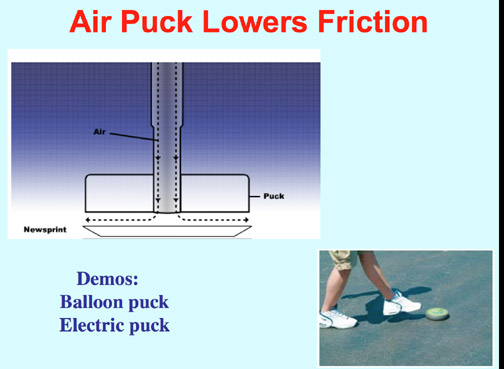 Air Puck Lowers Friction

Air

Puck

Newsprint

Demos:
Balloon puck
Electric puck